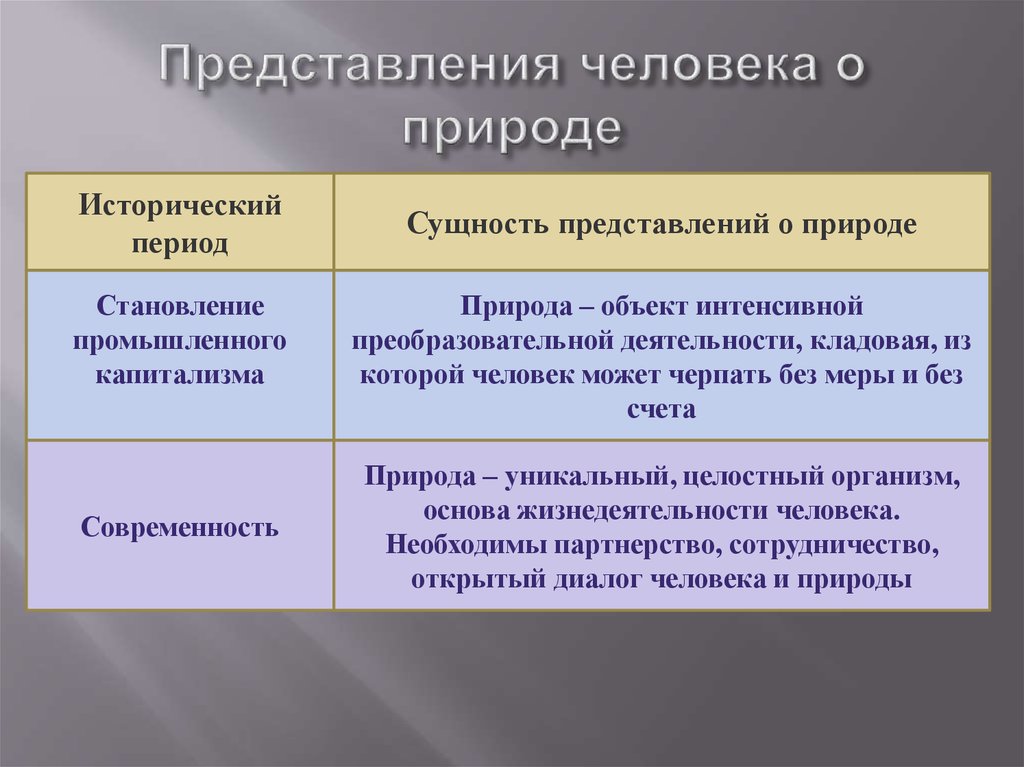 Представления человека о природе

| Исторический период | Сущность представлений о природе |
|---|---|
| Становление промышленного капитализма | Природа – объект интенсивной преобразовательной деятельности, кладовая, из которой человек может черпать без меры и без счета |
| Современность | Природа – уникальный, целостный организм, основа жизнедеятельности человека. Необходимы партнерство, сотрудничество, открытый диалог человека и природы |